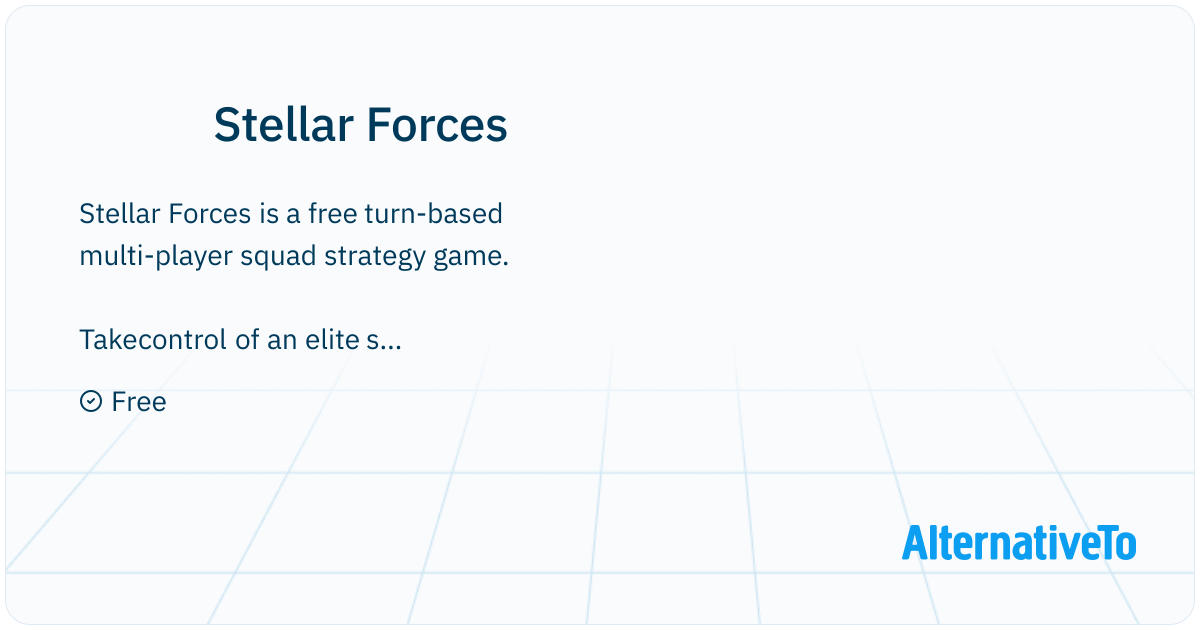 Stellar Forces

Stellar Forces is a free turn-based multi-player squad strategy game.

Takecontrol of an elite s...

Free

AlternativeTo